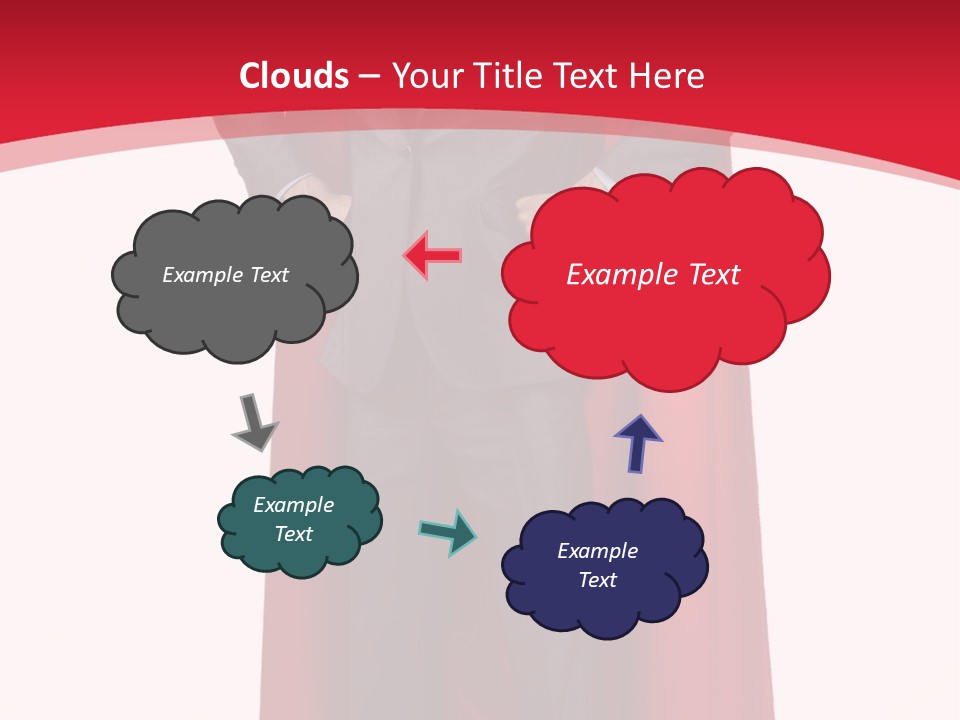 Clouds – Your Title Text Here

Example Text

Example Text

Example Text

Example Text